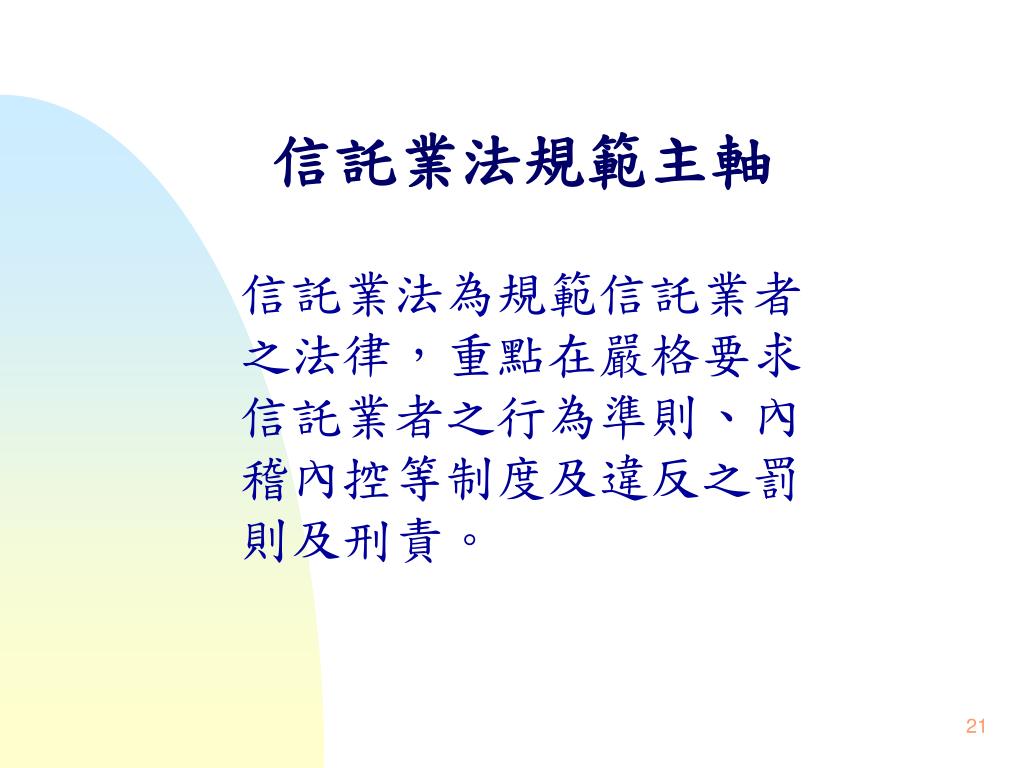 信託業法規範主軸

信託業法為規範信託業者之法律，重點在嚴格要求信託業者之行為準則、內稽內控等制度及違反之罰則及刑責。

21